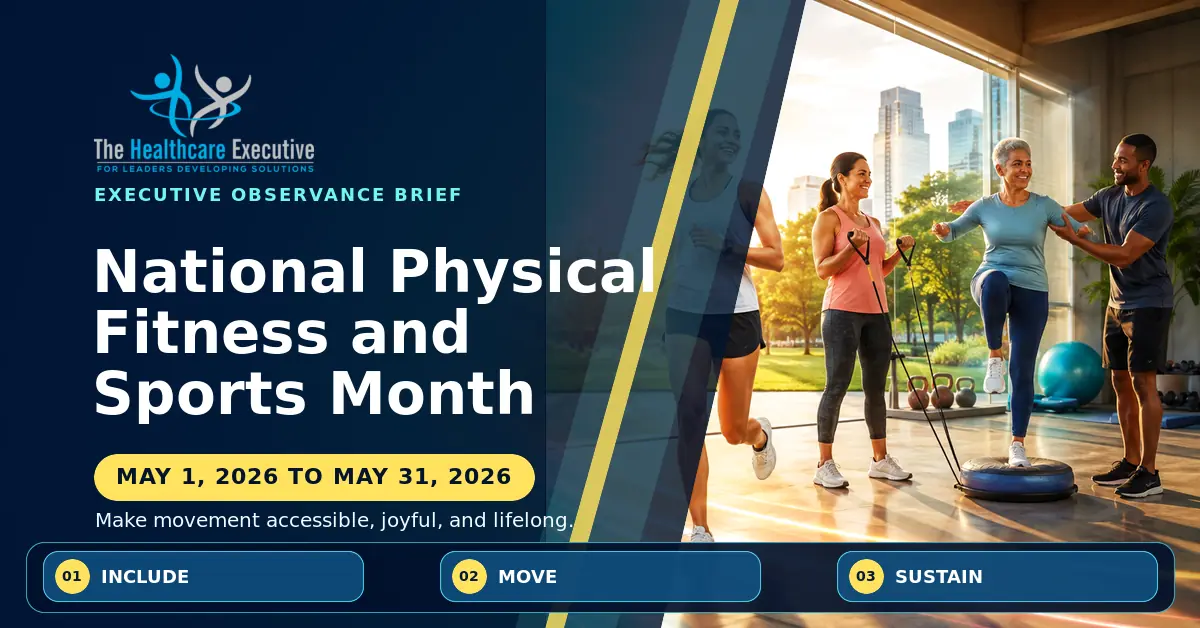 The Healthcare Executive
FOR LEADERS DEVELOPING SOLUTIONS

EXECUTIVE OBSERVANCE BRIEF

National Physical Fitness and Sports Month

MAY 1, 2026 TO MAY 31, 2026

Make movement accessible, joyful, and lifelong.

01 INCLUDE

02 MOVE

03 SUSTAIN